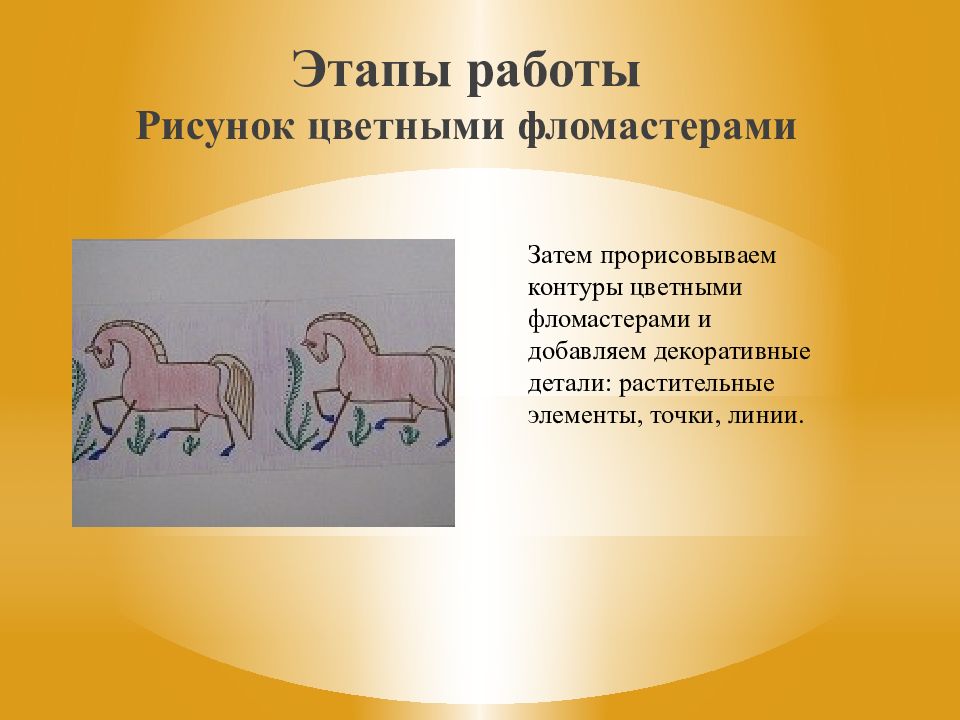 Этапы работы
Рисунок цветными фломастерами

Затем прорисовываем контуры цветными фломастерами и добавляем декоративные детали: растительные элементы, точки, линии.